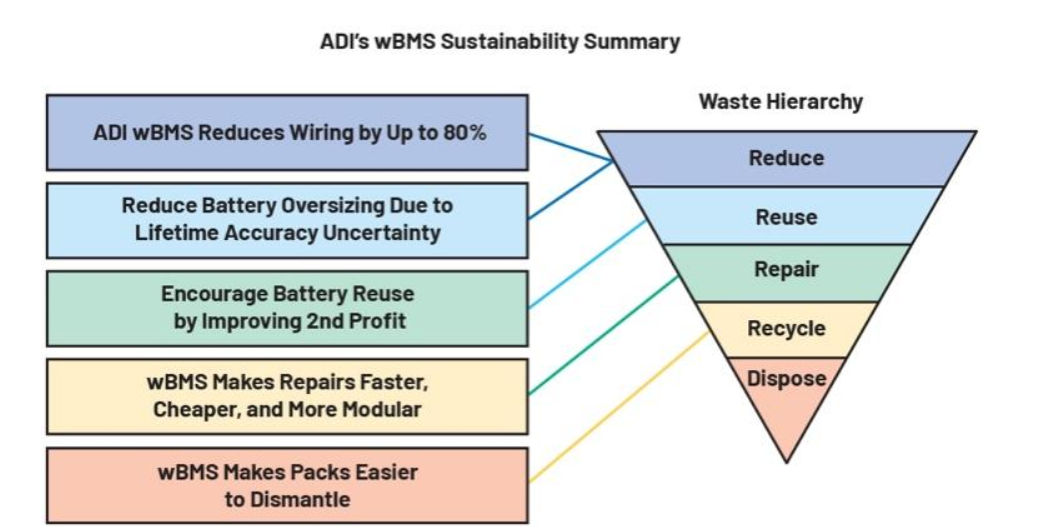 ADI's wBMS Sustainability Summary

ADI wBMS Reduces Wiring by Up to 80%

Reduce Battery Oversizing Due to Lifetime Accuracy Uncertainty

Encourage Battery Reuse by Improving 2nd Profit

wBMS Makes Repairs Faster, Cheaper, and More Modular

wBMS Makes Packs Easier to Dismantle

Waste Hierarchy

Reduce

Reuse

Repair

Recycle

Dispose